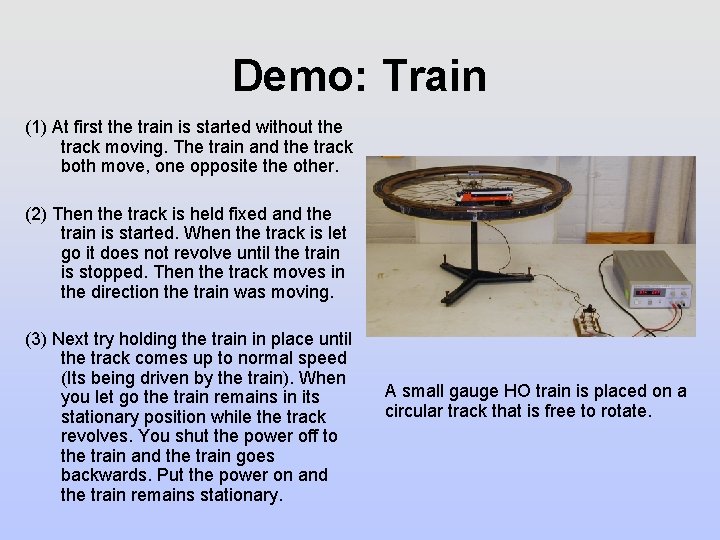 Demo: Train

(1) At first the train is started without the track moving. The train and the track both move, one opposite the other.

(2) Then the track is held fixed and the train is started. When the track is let go it does not revolve until the train is stopped. Then the track moves in the direction the train was moving.

(3) Next try holding the train in place until the track comes up to normal speed (Its being driven by the train). When you let go the train remains in its stationary position while the track revolves. You shut the power off to the train and the train goes backwards. Put the power on and the train remains stationary.

A small gauge HO train is placed on a circular track that is free to rotate.